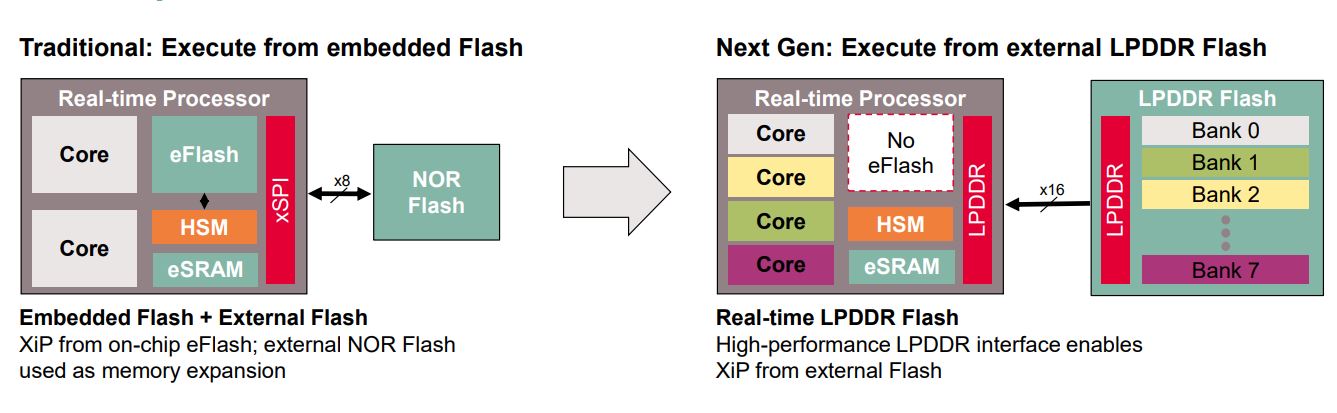 Traditional: Execute from embedded Flash

Real-time Processor

Core

Core

eFlash

HSM

eSRAM

xSPI

x8

NOR Flash

Embedded Flash + External Flash
XiP from on-chip eFlash; external NOR Flash used as memory expansion

Next Gen: Execute from external LPDDR Flash

Real-time Processor

Core

Core

Core

Core

No eFlash

HSM

eSRAM

LPDDR

x16

LPDDR Flash

LPDDR

Bank 0

Bank 1

Bank 2

Bank 7

Real-time LPDDR Flash
High-performance LPDDR interface enables XiP from external Flash